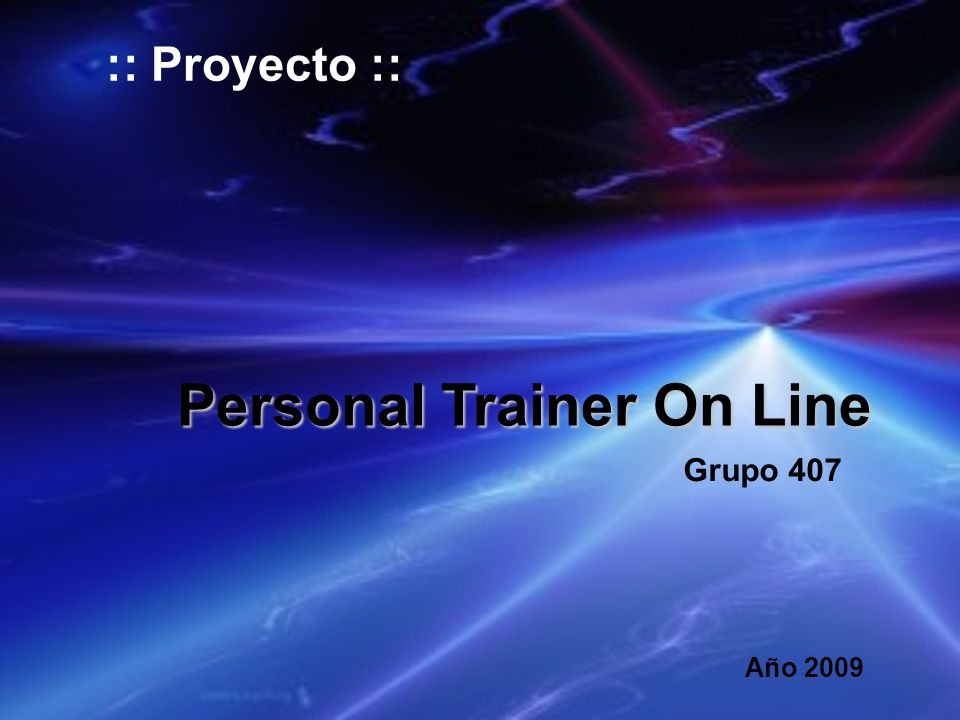 :: Proyecto ::

Personal Trainer On Line

Grupo 407

Año 2009